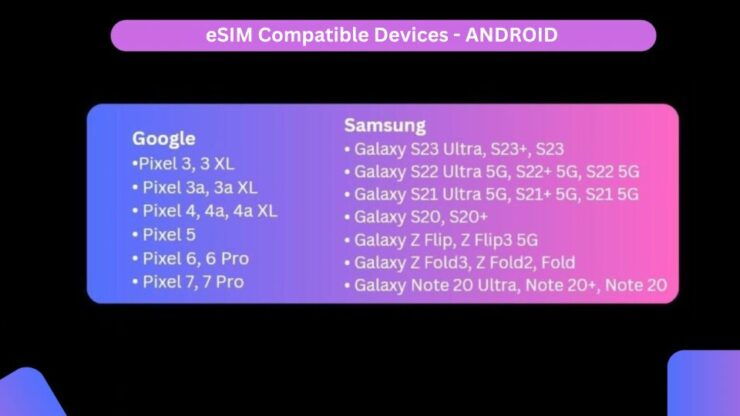 eSIM Compatible Devices - ANDROID

Google
•Pixel 3, 3 XL
• Pixel 3a, 3a XL
• Pixel 4, 4a, 4a XL
• Pixel 5
• Pixel 6, 6 Pro
• Pixel 7, 7 Pro

Samsung
• Galaxy S23 Ultra, S23+, S23
• Galaxy S22 Ultra 5G, S22+ 5G, S22 5G
• Galaxy S21 Ultra 5G, S21+ 5G, S21 5G
• Galaxy S20, S20+
• Galaxy Z Flip, Z Flip3 5G
• Galaxy Z Fold3, Z Fold2, Fold
• Galaxy Note 20 Ultra, Note 20+, Note 20